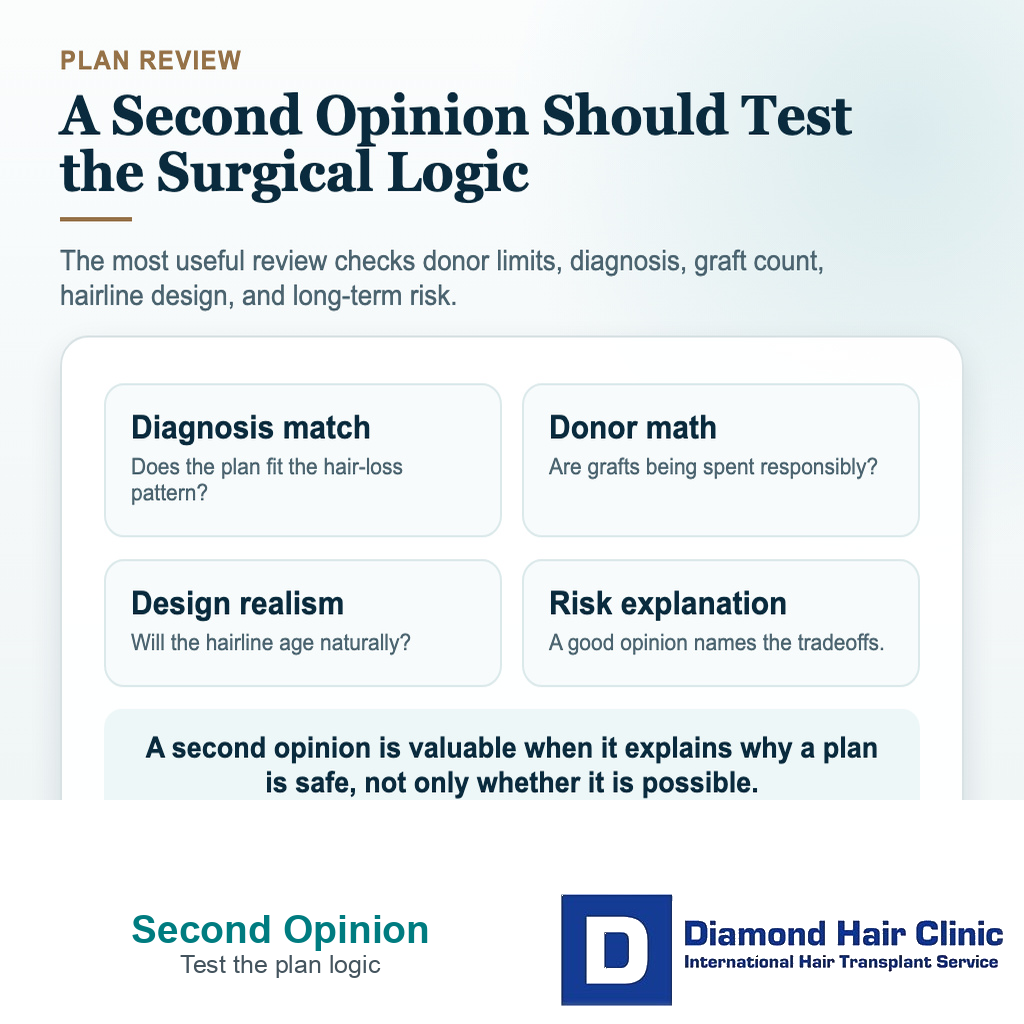 PLAN REVIEW

A Second Opinion Should Test the Surgical Logic

The most useful review checks donor limits, diagnosis, graft count, hairline design, and long-term risk.

Diagnosis match
Does the plan fit the hair-loss pattern?

Donor math
Are grafts being spent responsibly?

Design realism
Will the hairline age naturally?

Risk explanation
A good opinion names the tradeoffs.

A second opinion is valuable when it explains why a plan is safe, not only whether it is possible.

Second Opinion
Test the plan logic

D
Diamond Hair Clinic
International Hair Transplant Service